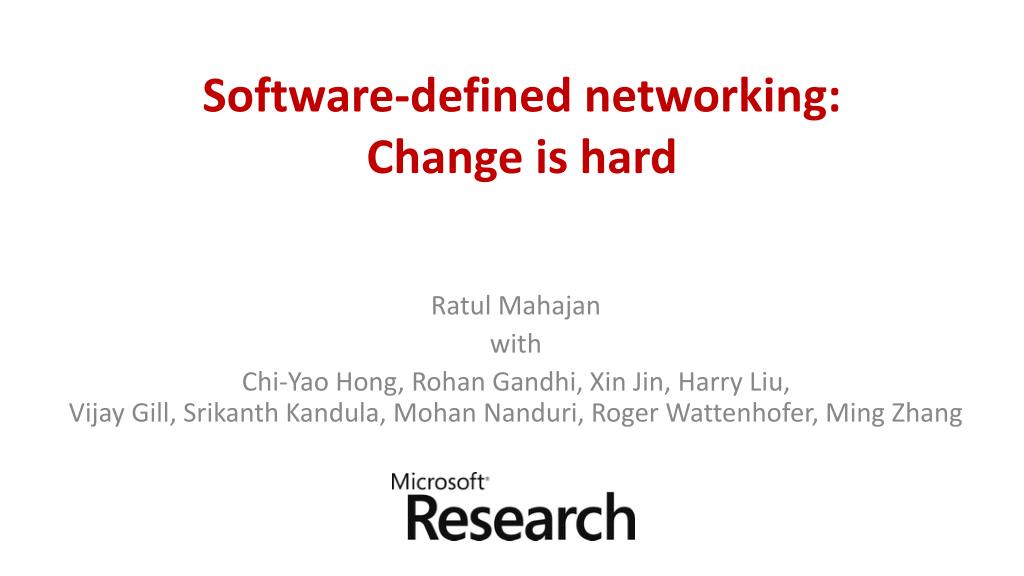 Software-defined networking:
Change is hard

Ratul Mahajan
with
Chi-Yao Hong, Rohan Gandhi, Xin Jin, Harry Liu,
Vijay Gill, Srikanth Kandula, Mohan Nanduri, Roger Wattenhofer, Ming Zhang

Microsoft®
Research